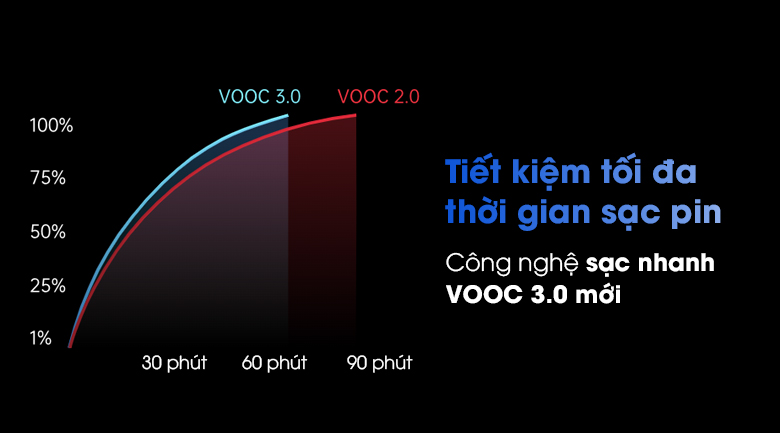 VOOC 3.0
VOOC 2.0

100%
75%
50%
25%
1%

30 phút
60 phút
90 phút

Tiết kiệm tối đa thời gian sạc pin

Công nghệ sạc nhanh VOOC 3.0 mới